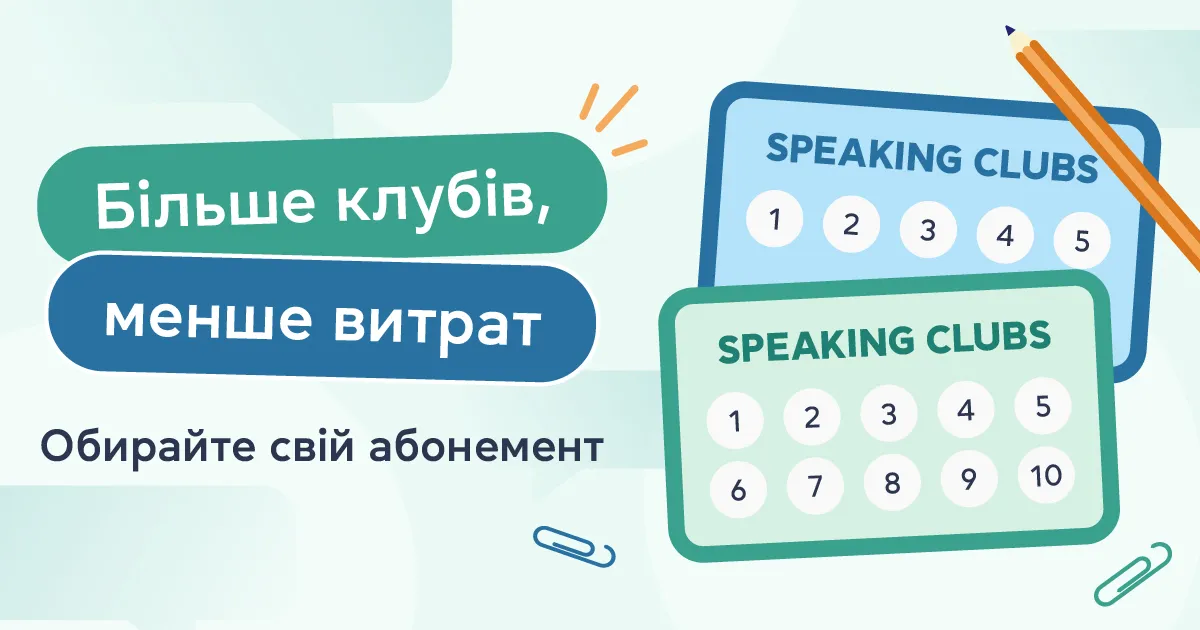 Більше клубів,
менше витрат

Обирайте свій абонемент

SPEAKING CLUBS
1 2 3 4 5

SPEAKING CLUBS
1 2 3 4 5
6 7 8 9 10